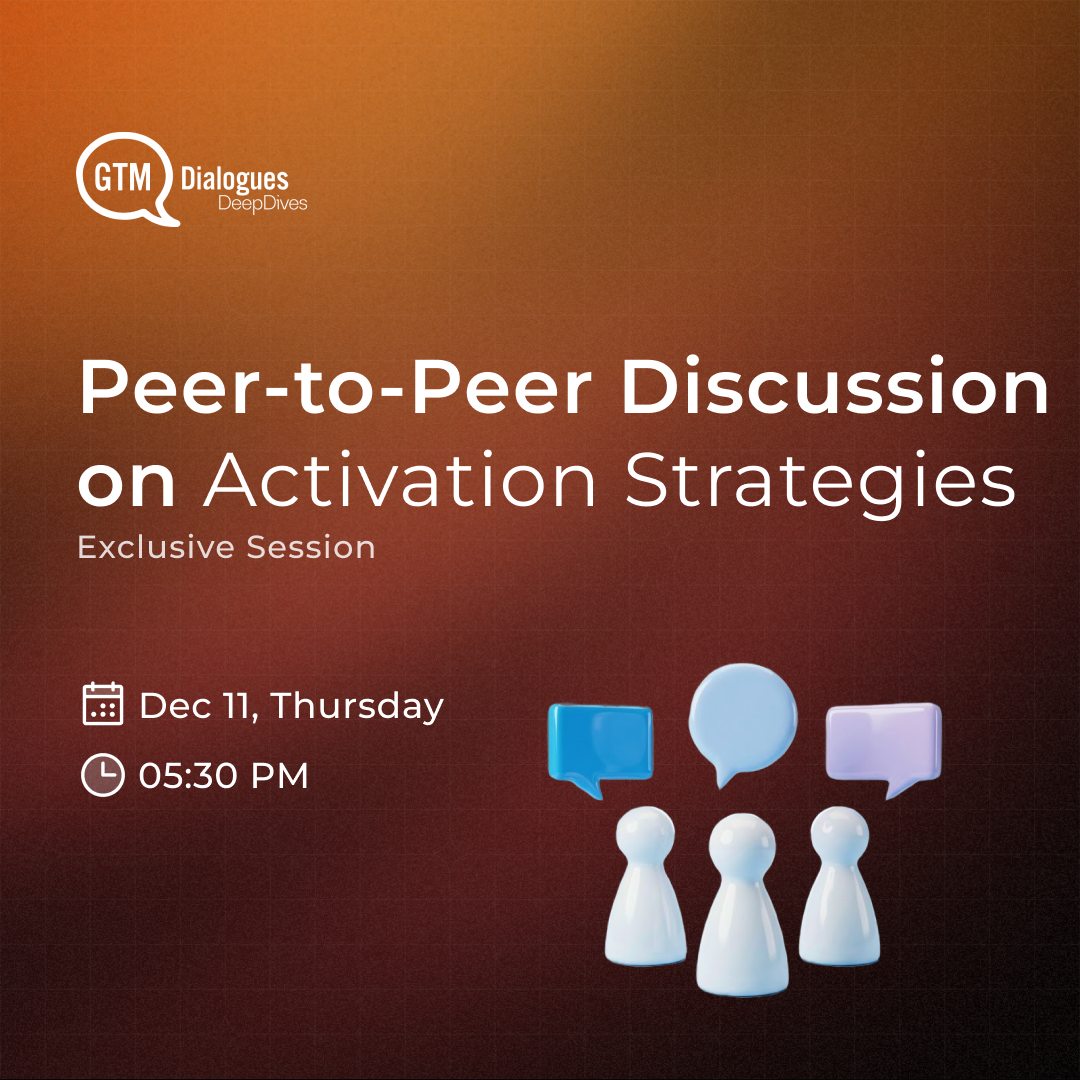 GTM Dialogues
DeepDives

Peer-to-Peer Discussion on Activation Strategies
Exclusive Session

Dec 11, Thursday
05:30 PM